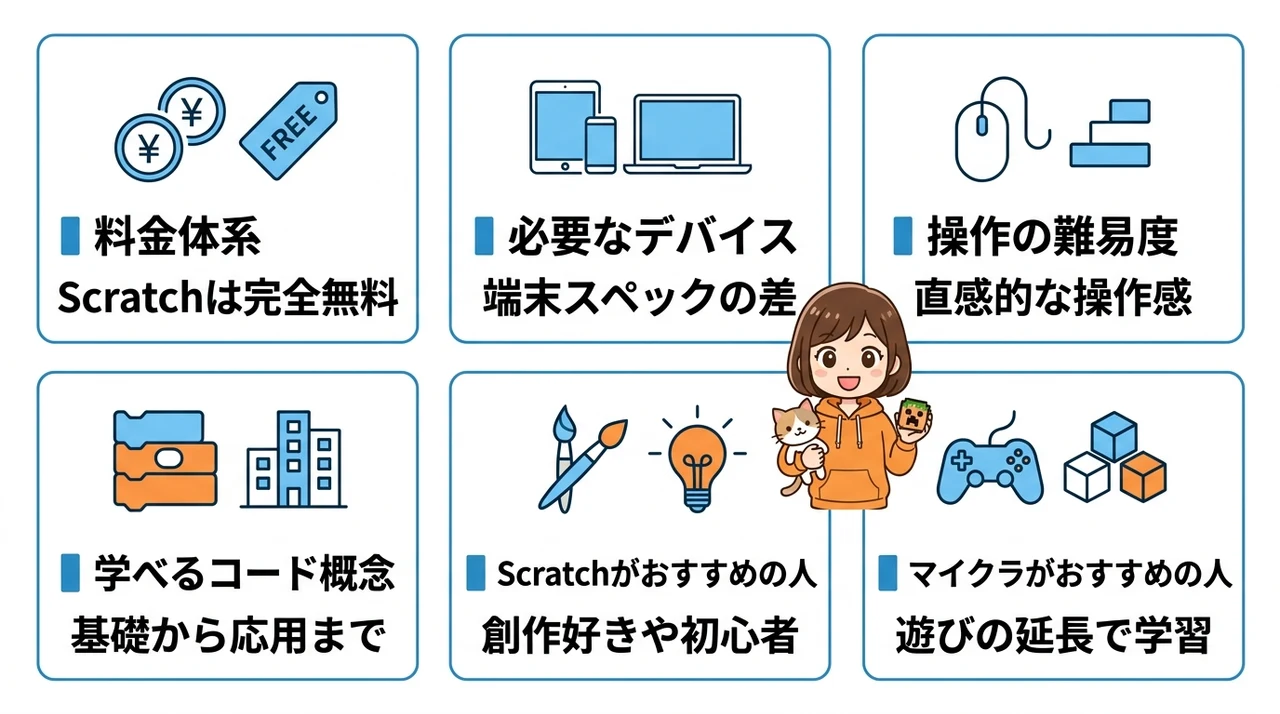 ¥ ¥ FREE

料金体系
Scratchは完全無料

必要なデバイス
端末スペックの差

操作の難易度
直感的な操作感

学べるコード概念
基礎から応用まで

Scratchがおすすめの人
創作好きや初心者

マイクラがおすすめの人
遊びの延長で学習